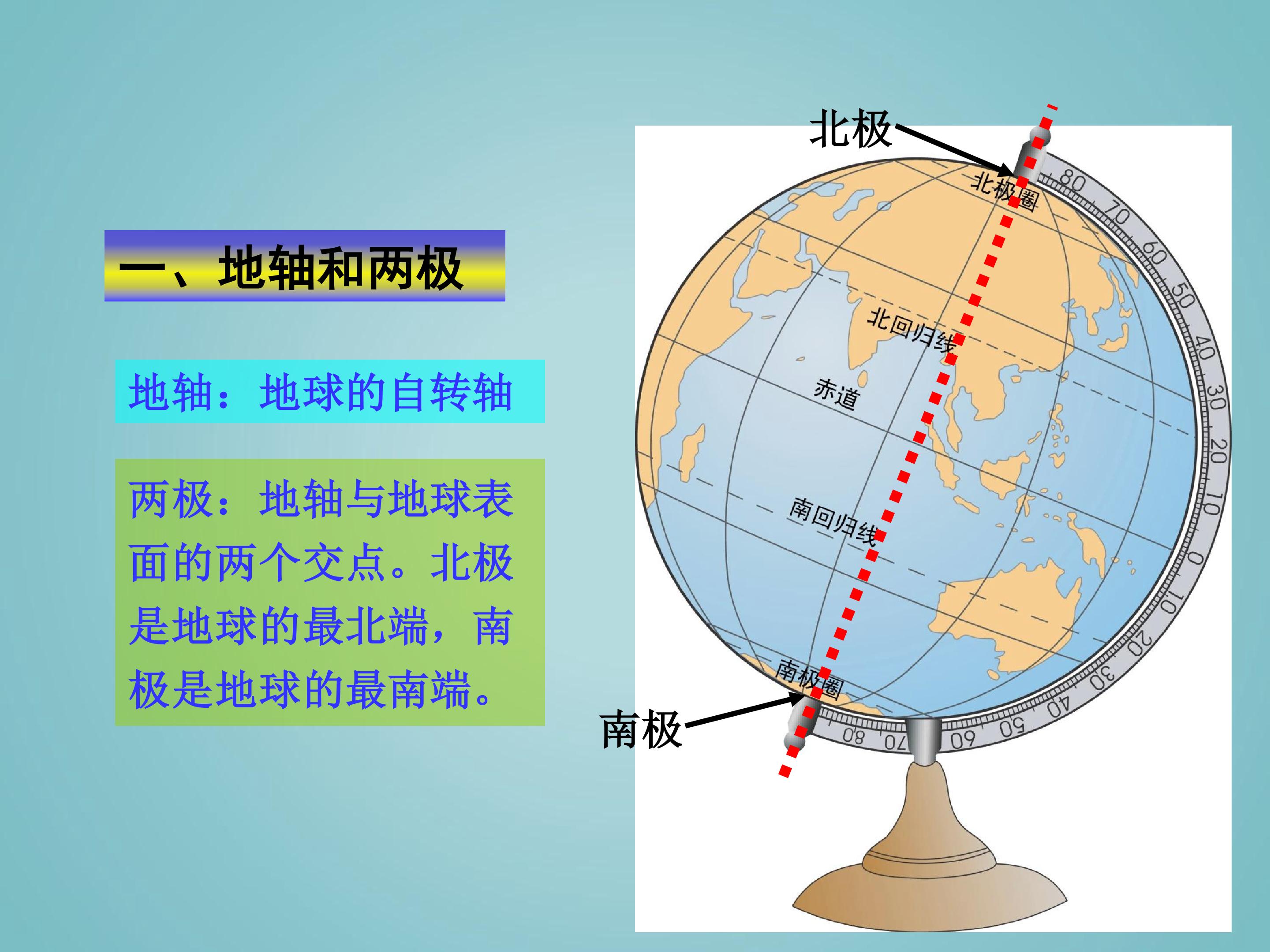 一、地轴和两极

地轴：地球的自转轴

两极：地轴与地球表面的两个交点。北极是地球的最北端，南极是地球的最南端。

北极

北极圈

北回归线

赤道

南回归线

南极圈

南极

80 70 60 50 40 30 20 10 0 10 20 30 40 50 60 70 80